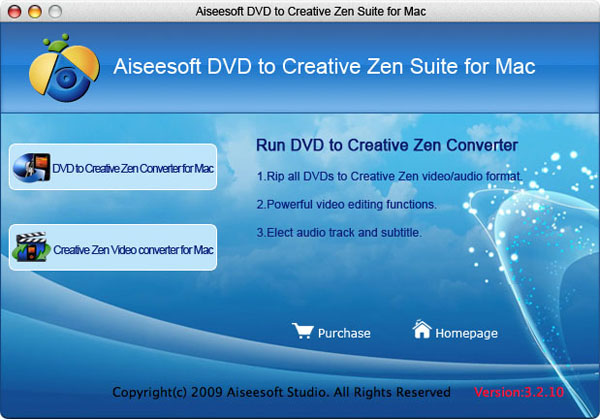 Aiseesoft DVD to Creative Zen Suite for Mac

Aiseesoft DVD to Creative Zen Suite for Mac

DVD to Creative Zen Converter for Mac

Creative Zen Video converter for Mac

Run DVD to Creative Zen Converter

1.Rip all DVDs to Creative Zen video/audio format.

2.Powerful video editing functions.

3.Elect audio track and subtitle.

Purchase

Homepage

Copyright(c) 2009 Aiseesoft Studio. All Rights Reserved

Version:3.2.10